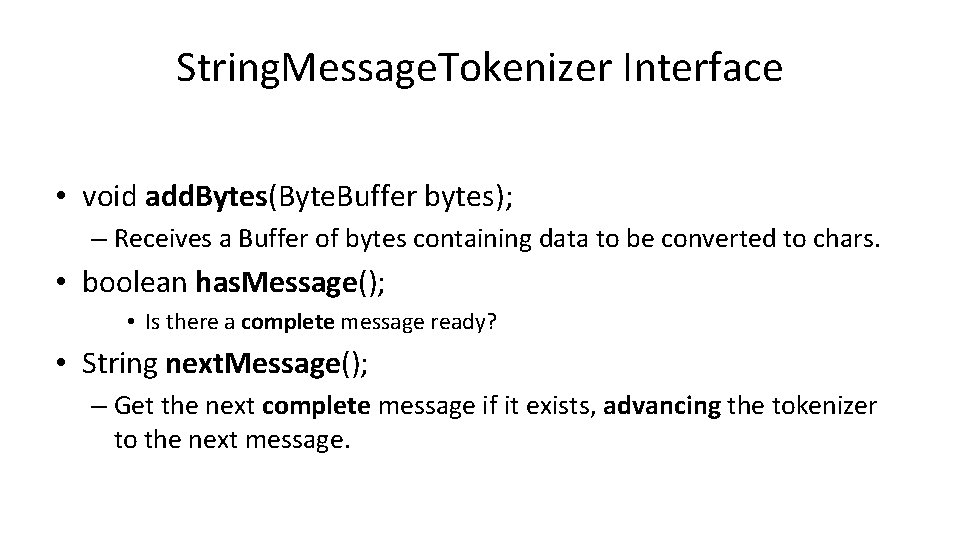 StringMessageTokenizer Interface

• void addBytes(ByteBuffer bytes);

– Receives a Buffer of bytes containing data to be converted to chars.

• boolean hasMessage();

• Is there a complete message ready?

• String nextMessage();

– Get the next complete message if it exists, advancing the tokenizer to the next message.